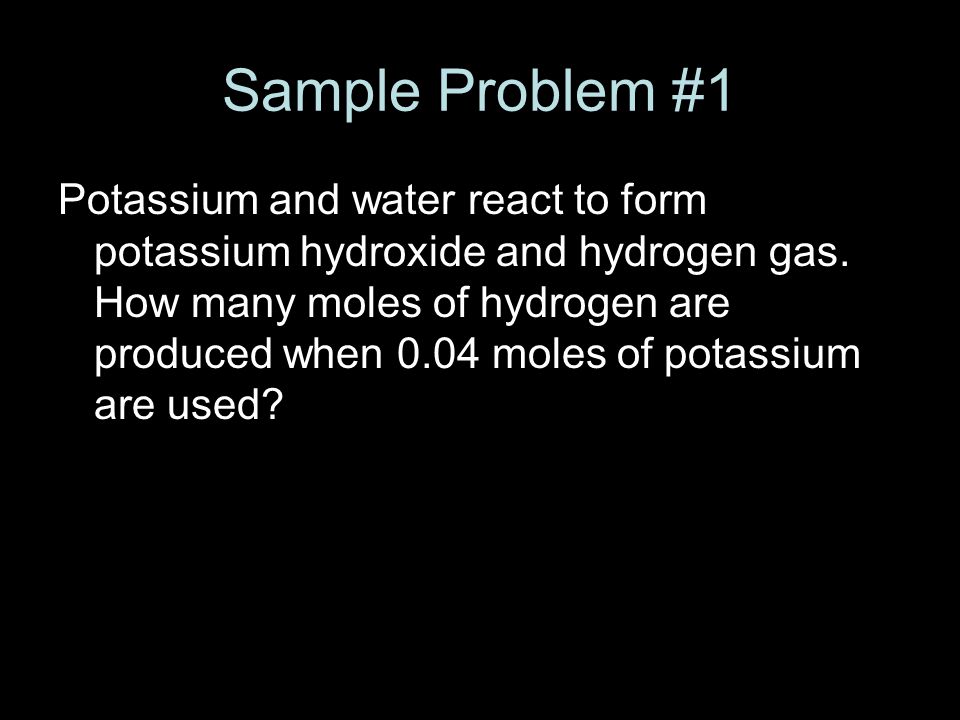 Sample Problem #1

Potassium and water react to form potassium hydroxide and hydrogen gas. How many moles of hydrogen are produced when 0.04 moles of potassium are used?